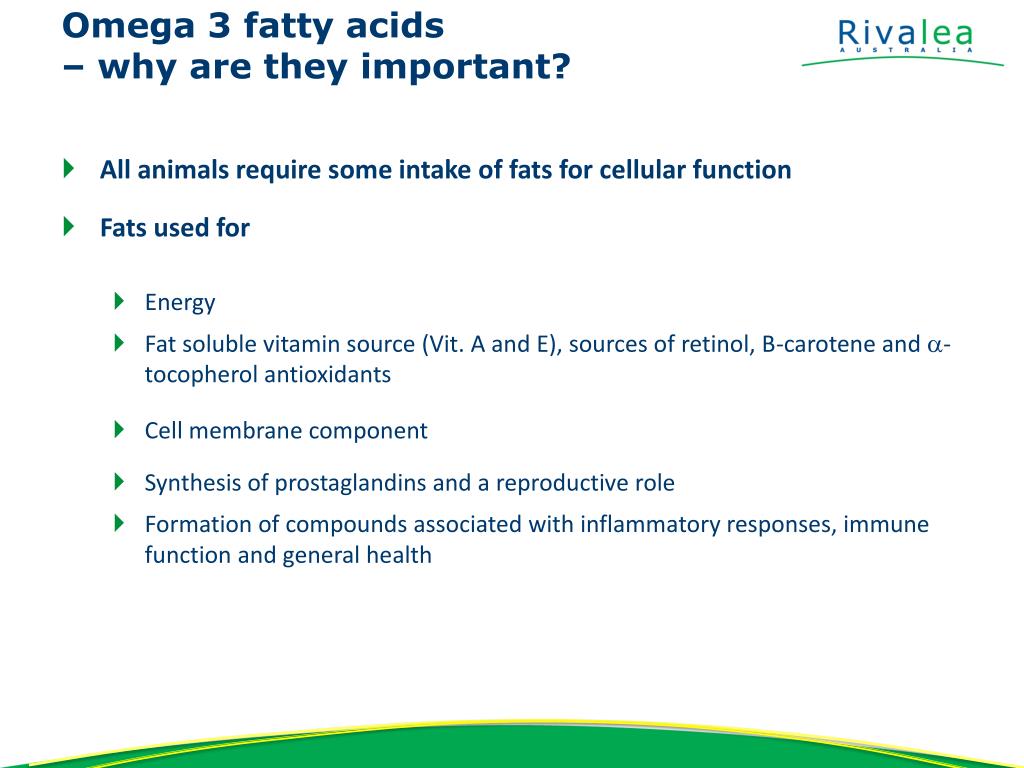 Omega 3 fatty acids
– why are they important?

Rivalea
AUSTRALIA

All animals require some intake of fats for cellular function

Fats used for

Energy

Fat soluble vitamin source (Vit. A and E), sources of retinol, B-carotene and $\alpha$-tocopherol antioxidants

Cell membrane component

Synthesis of prostaglandins and a reproductive role

Formation of compounds associated with inflammatory responses, immune function and general health